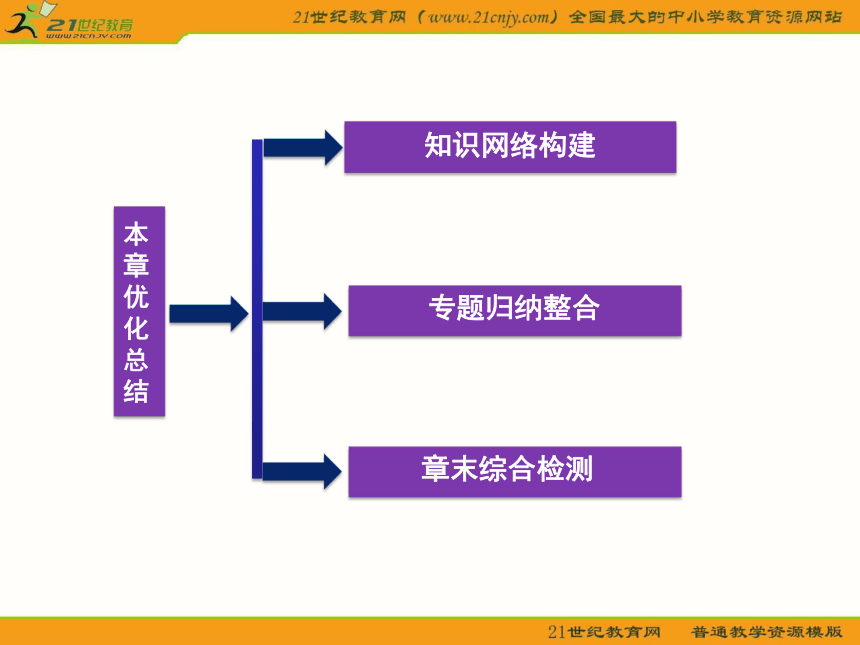 21世纪教育
www.21cnjy.com

21世纪教育网（www.21cnjy.com）全国最大的中小学教育资源网站

本章优化总结

知识网络构建

专题归纳整合

章末综合检测

21世纪教育网　普通教学资源模版